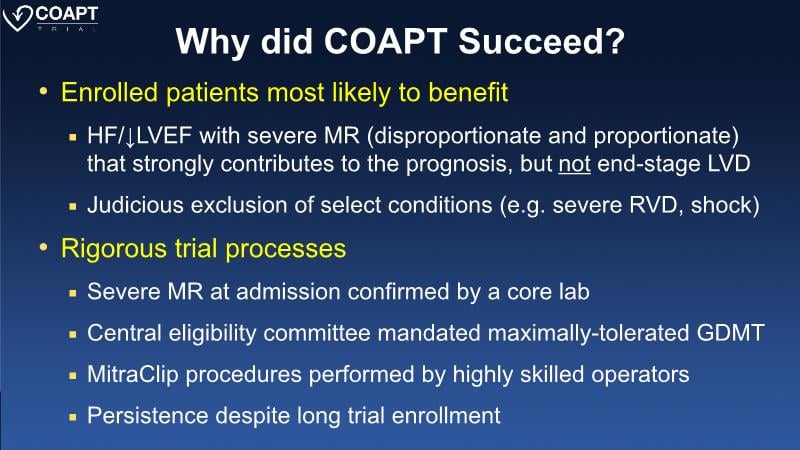 COAPT
TRIAL

Why did COAPT Succeed?

• Enrolled patients most likely to benefit
▪ HF/↓LVEF with severe MR (disproportionate and proportionate) that strongly contributes to the prognosis, but not end-stage LVD
▪ Judicious exclusion of select conditions (e.g. severe RVD, shock)

• Rigorous trial processes
▪ Severe MR at admission confirmed by a core lab
▪ Central eligibility committee mandated maximally-tolerated GDMT
▪ MitraClip procedures performed by highly skilled operators
▪ Persistence despite long trial enrollment